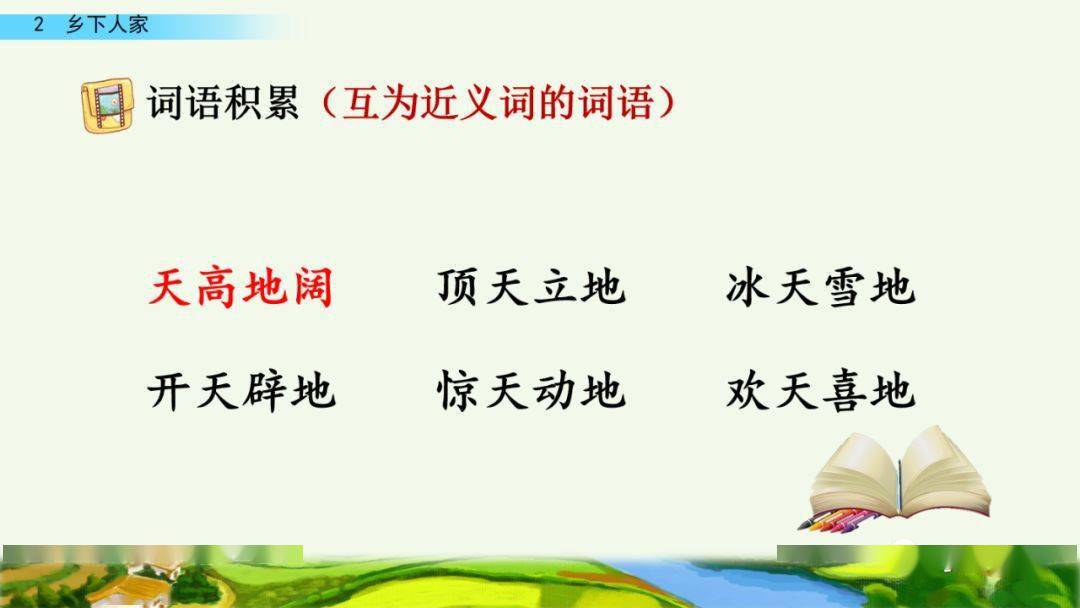 2 乡下人家

词语积累（互为近义词的词语）

天高地阔　顶天立地　冰天雪地

开天辟地　惊天动地　欢天喜地